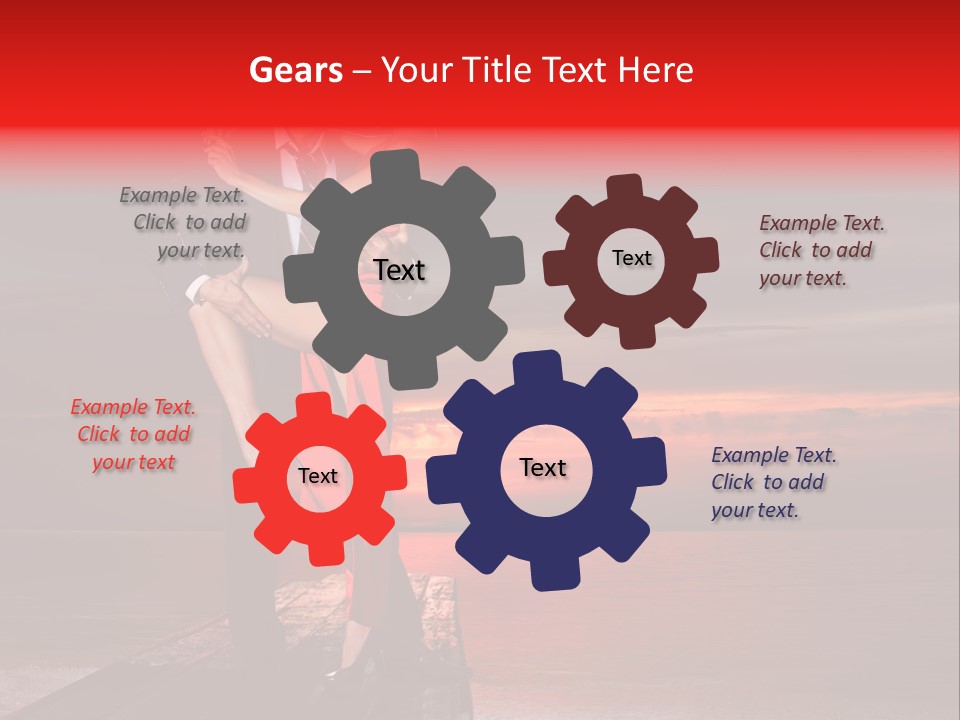 Gears – Your Title Text Here

Example Text. Click to add your text.

Text

Text

Example Text. Click to add your text.

Example Text. Click to add your text

Text

Text

Example Text. Click to add your text.